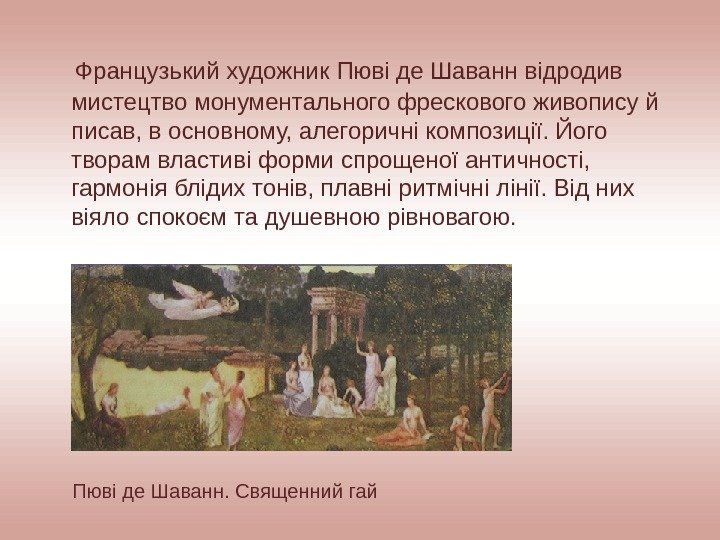 Французький художник Пюві де Шаванн відродив мистецтво монументального фрескового живопису й писав, в основному, алегоричні композиції. Його творам властиві форми спрощеної античності, гармонія блідих тонів, плавні ритмічні лінії. Від них віяло спокоєм та душевною рівновагою.

Пюві де Шаванн. Священний гай